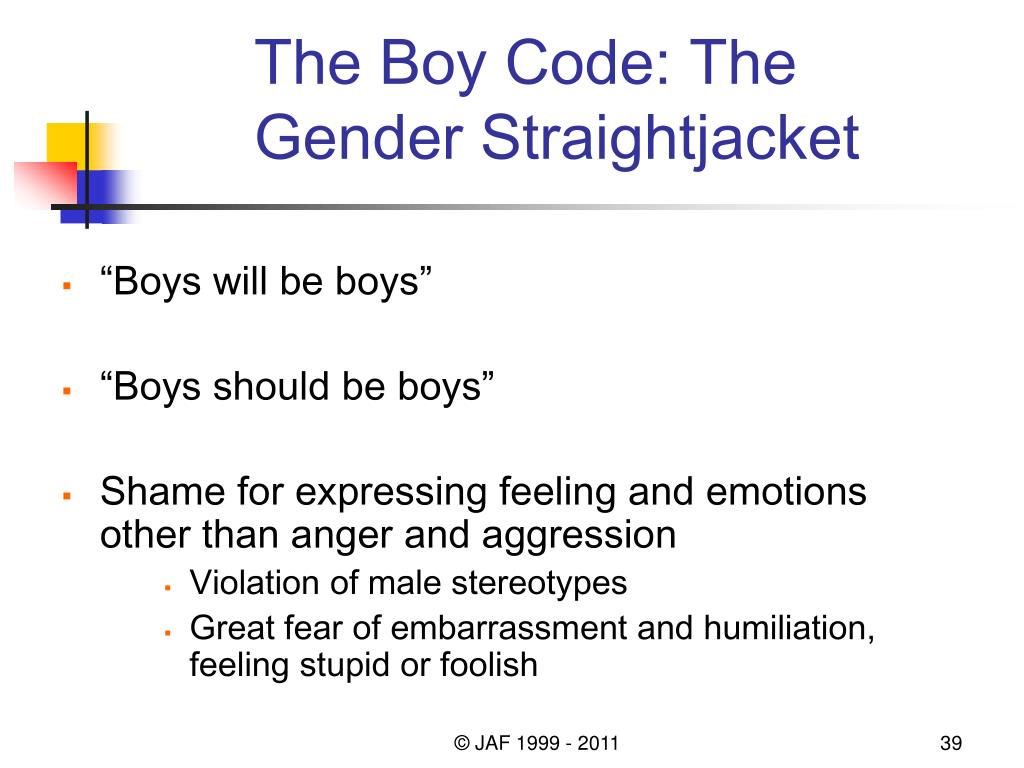 The Boy Code: The Gender Straightjacket

▪ “Boys will be boys”

▪ “Boys should be boys”

▪ Shame for expressing feeling and emotions other than anger and aggression
  ▪ Violation of male stereotypes
  ▪ Great fear of embarrassment and humiliation, feeling stupid or foolish

© JAF 1999 - 2011

39